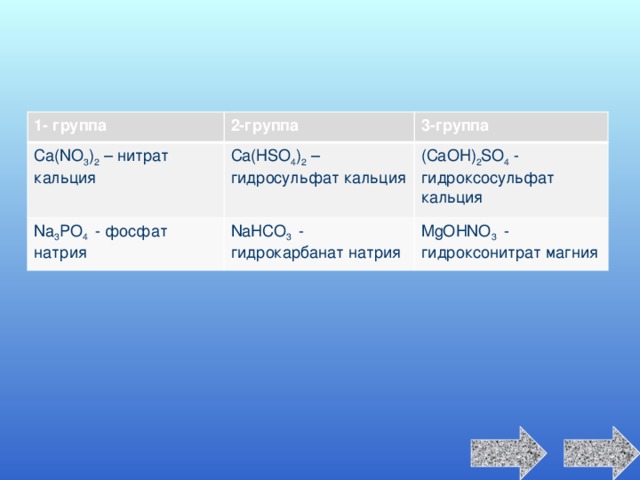 | 1- группа | 2-группа | 3-группа |
|---|---|---|
| $Ca(NO_3)_2$ – нитрат кальция | $Ca(HSO_4)_2$ – гидросульфат кальция | $(CaOH)_2SO_4$ - гидроксосульфат кальция |
| $Na_3PO_4$ - фосфат натрия | $NaHCO_3$ - гидрокарбанат натрия | $MgOHNO_3$ - гидроксонитрат магния |